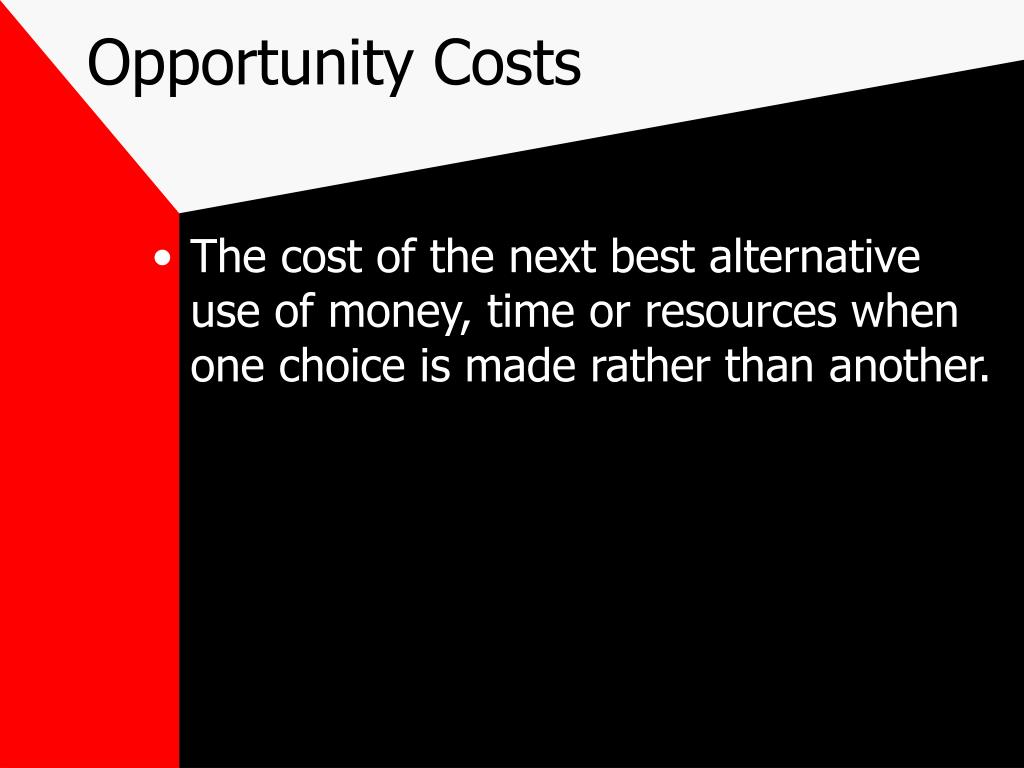 Opportunity Costs

• The cost of the next best alternative use of money, time or resources when one choice is made rather than another.